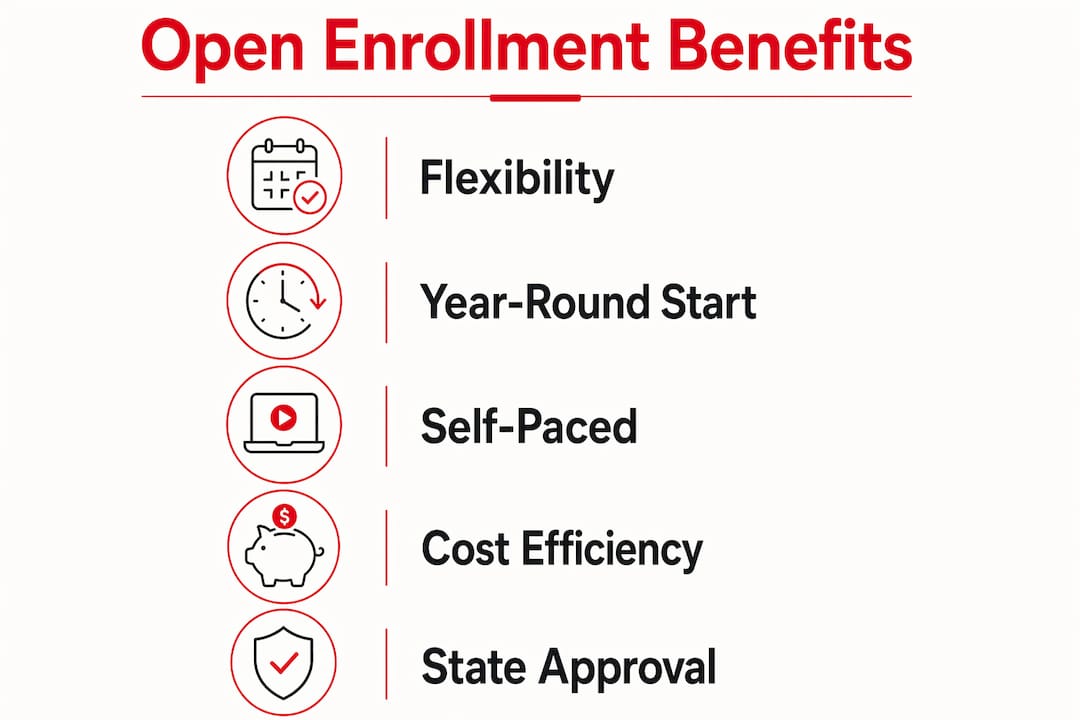 Open Enrollment Benefits

Flexibility

Year-Round Start

Self-Paced

$

Cost Efficiency

State Approval